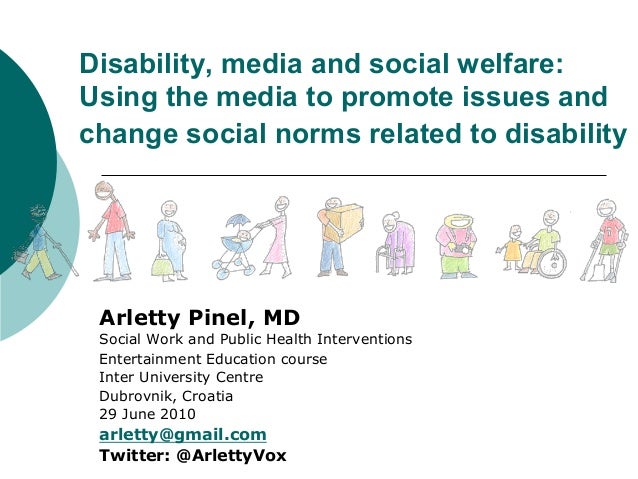 Disability, media and social welfare: Using the media to promote issues and change social norms related to disability

Arletty Pinel, MD
Social Work and Public Health Interventions
Entertainment Education course
Inter University Centre
Dubrovnik, Croatia
29 June 2010
arletty@gmail.com
Twitter: @ArlettyVox